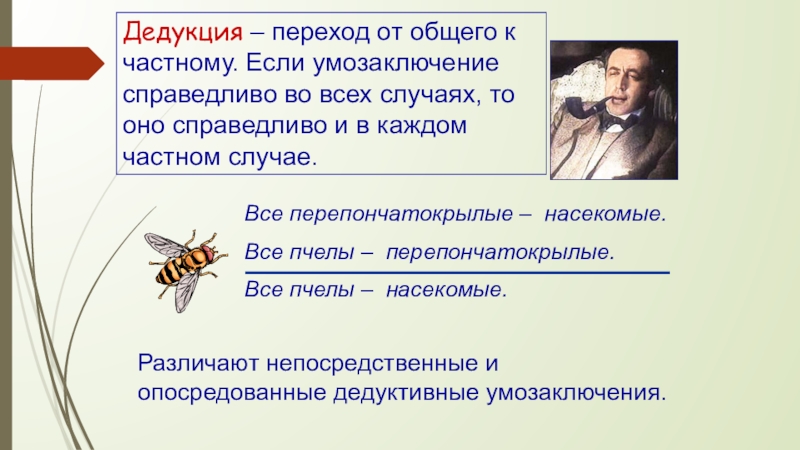 Дедукция – переход от общего к частному. Если умозаключение справедливо во всех случаях, то оно справедливо и в каждом частном случае.

Все перепончатокрылые – насекомые.

Все пчелы – перепончатокрылые.

Все пчелы – насекомые.

Различают непосредственные и опосредованные дедуктивные умозаключения.